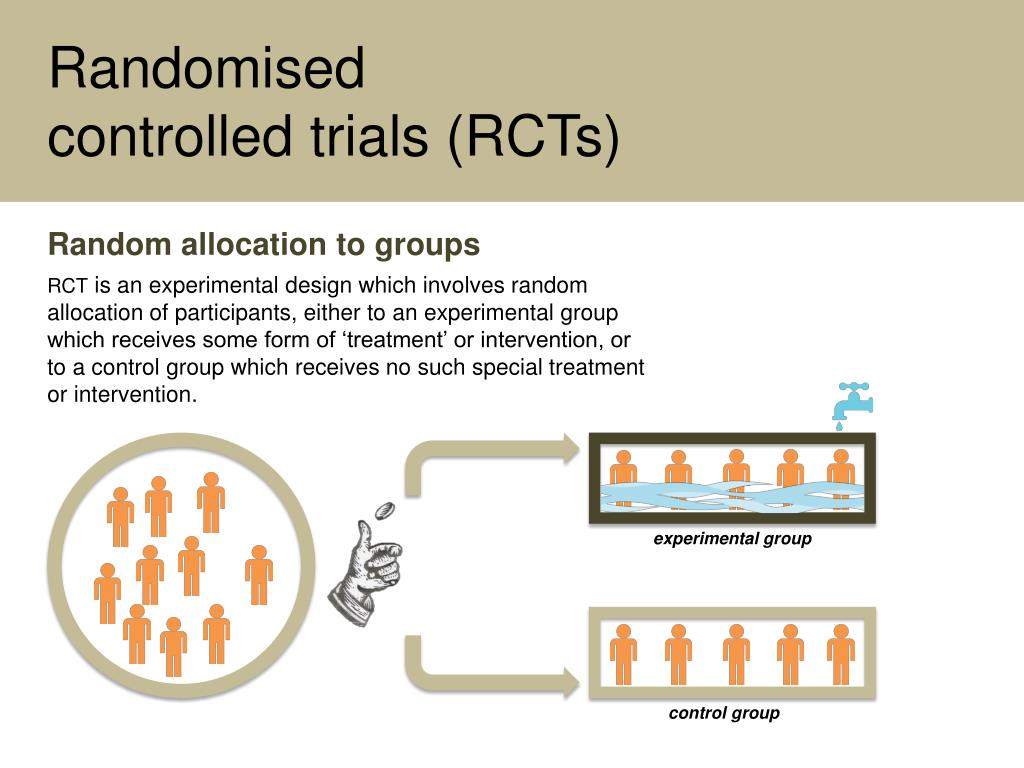 Randomised
controlled trials (RCTs)

Random allocation to groups

RCT is an experimental design which involves random allocation of participants, either to an experimental group which receives some form of ‘treatment’ or intervention, or to a control group which receives no such special treatment or intervention.

experimental group

control group